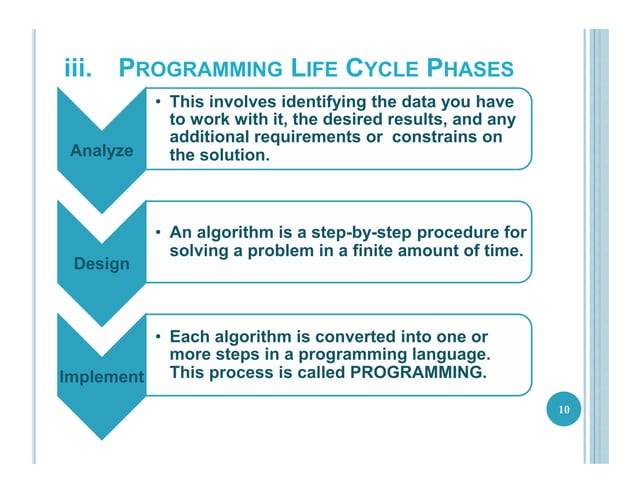 iii. PROGRAMMING LIFE CYCLE PHASES

Analyze

• This involves identifying the data you have to work with it, the desired results, and any additional requirements or constrains on the solution.

Design

• An algorithm is a step-by-step procedure for solving a problem in a finite amount of time.

Implement

• Each algorithm is converted into one or more steps in a programming language. This process is called PROGRAMMING.

10